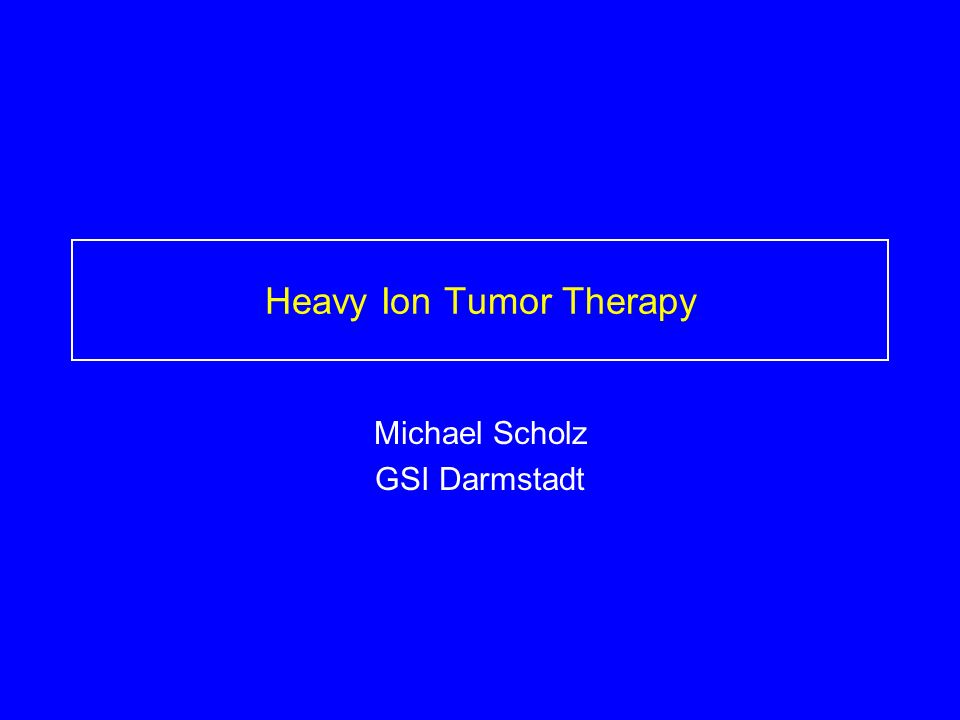 Heavy Ion Tumor Therapy

Michael Scholz
GSI Darmstadt